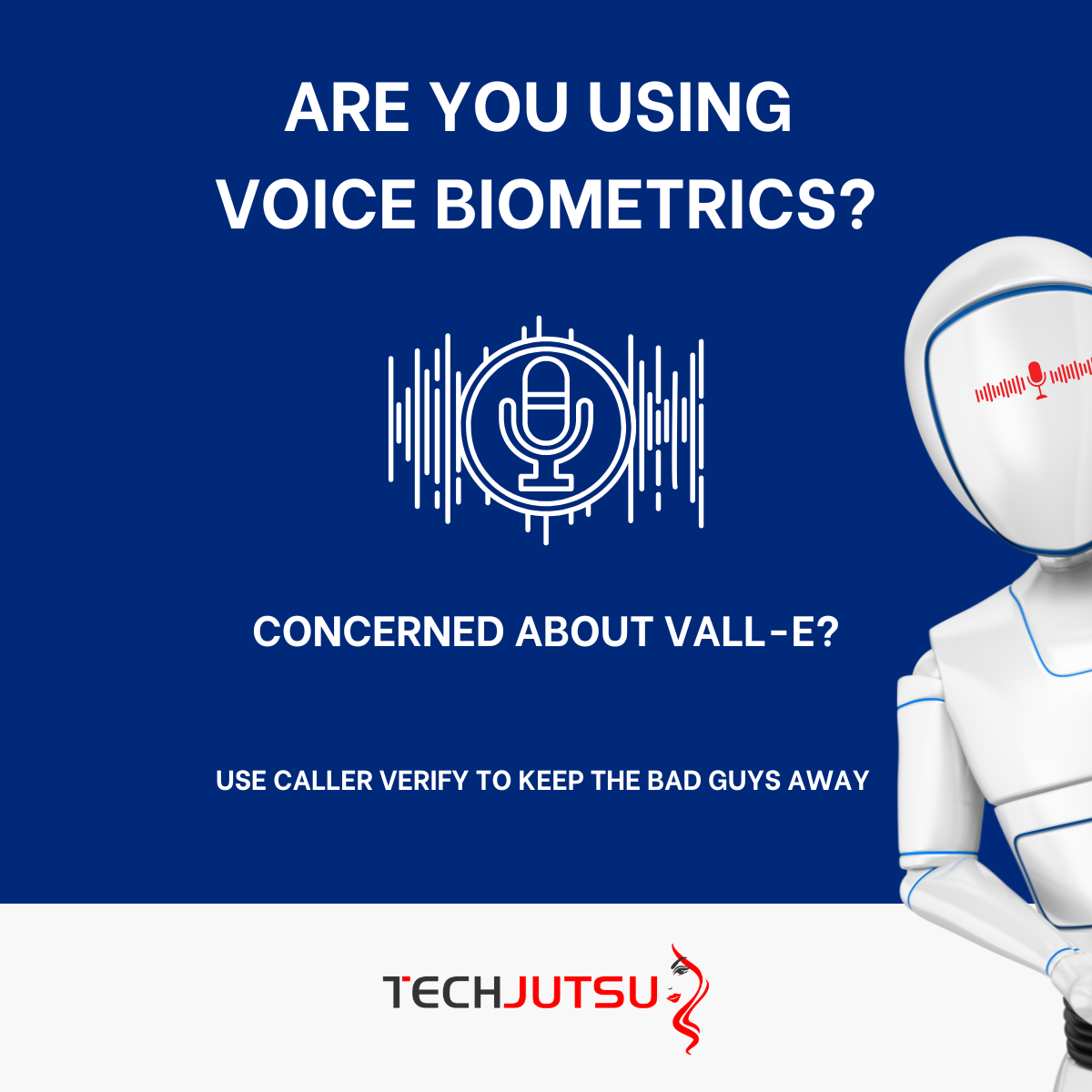 ARE YOU USING VOICE BIOMETRICS?

CONCERNED ABOUT VALL-E?

USE CALLER VERIFY TO KEEP THE BAD GUYS AWAY

TECHJUTSU